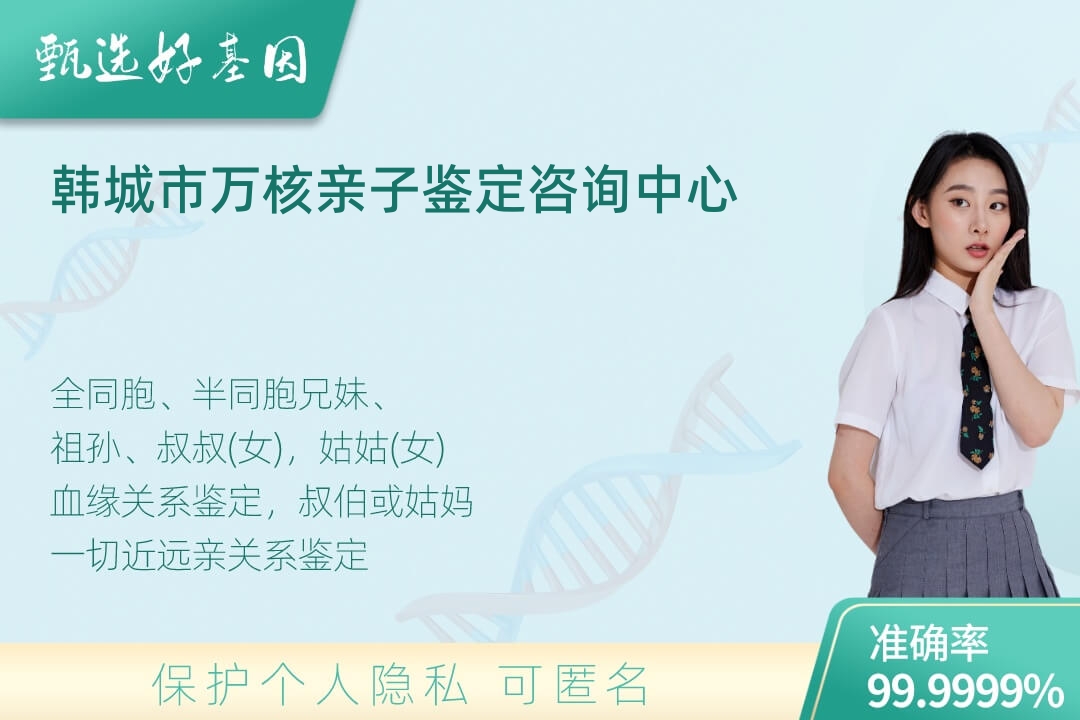 甄选好基因

韩城市万核亲子鉴定咨询中心

全同胞、半同胞兄妹、
祖孙、叔叔(女)，姑姑(女)
血缘关系鉴定，叔伯或姑妈
一切近远亲关系鉴定

保护个人隐私 可匿名

准确率
99.9999%